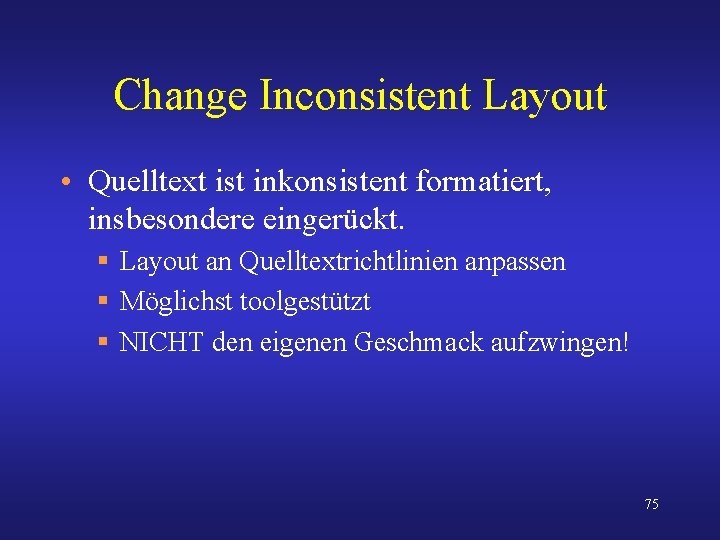 Change Inconsistent Layout

• Quelltext ist inkonsistent formatiert, insbesondere eingerückt.
  ▪ Layout an Quelltextrichtlinien anpassen
  ▪ Möglichst toolgestützt
  ▪ NICHT den eigenen Geschmack aufzwingen!

75